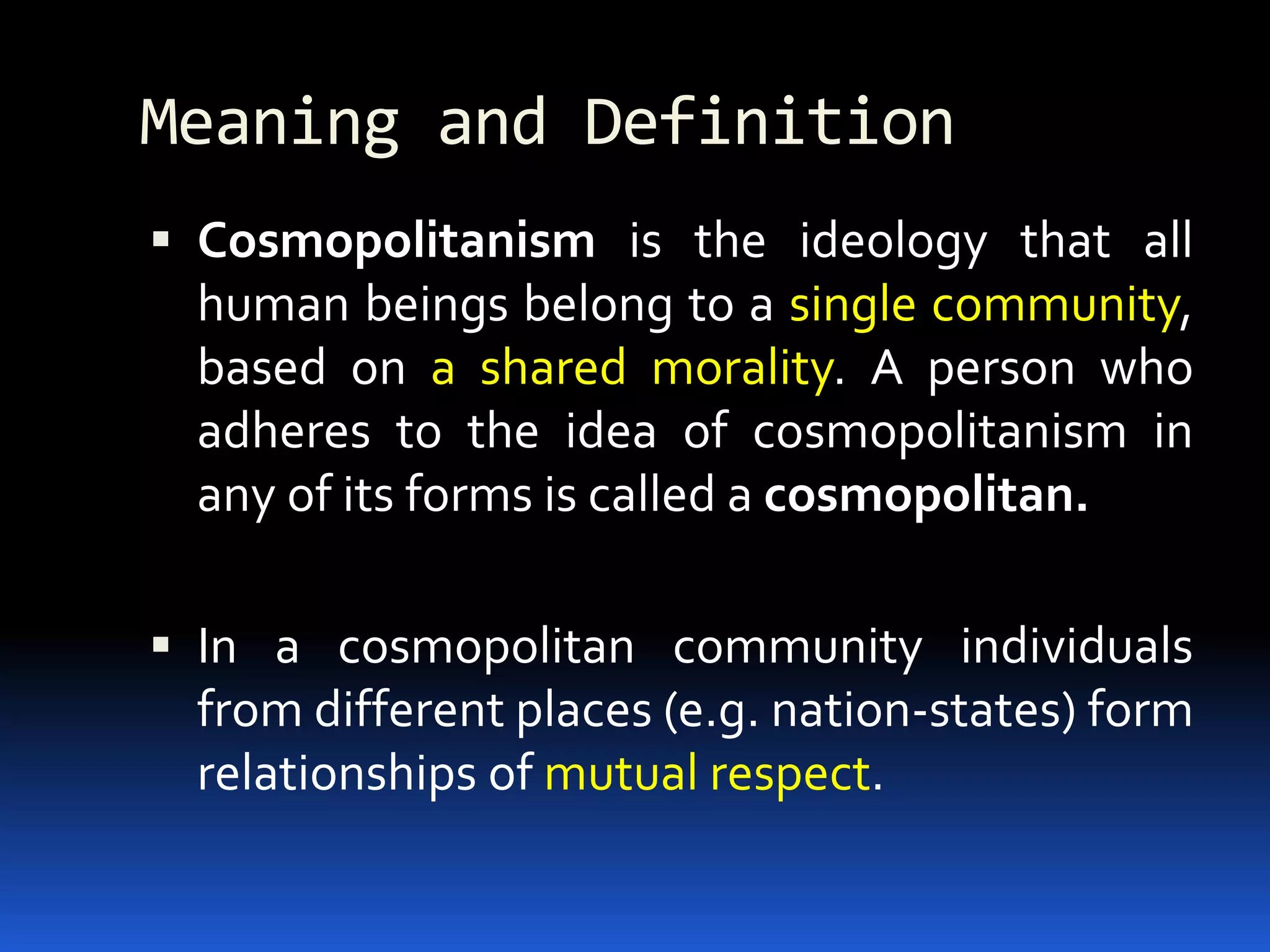 Meaning and Definition

▪ Cosmopolitanism is the ideology that all human beings belong to a single community, based on a shared morality. A person who adheres to the idea of cosmopolitanism in any of its forms is called a cosmopolitan.

▪ In a cosmopolitan community individuals from different places (e.g. nation-states) form relationships of mutual respect.